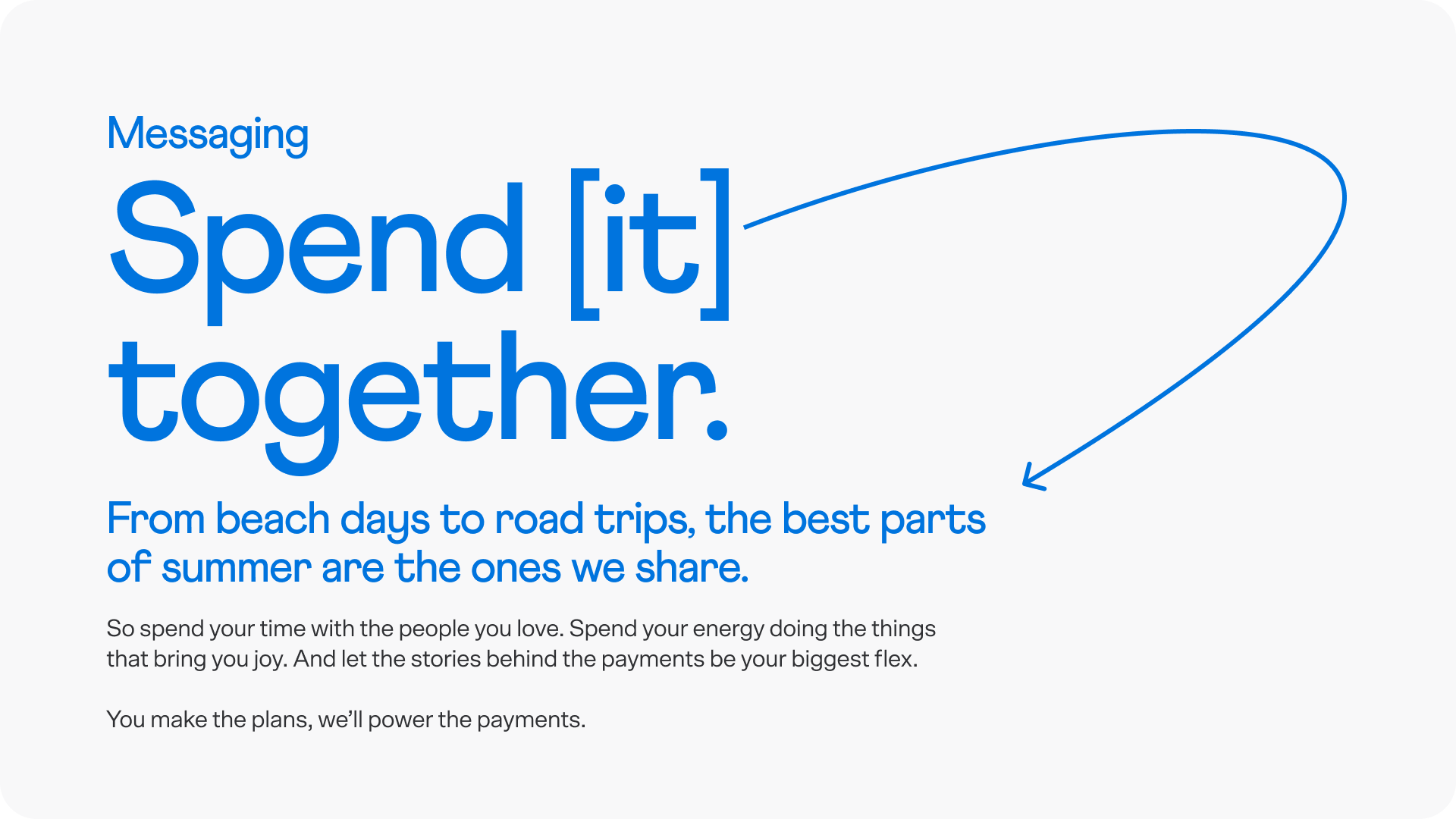 Messaging

Spend [it] together.

From beach days to road trips, the best parts of summer are the ones we share.

So spend your time with the people you love. Spend your energy doing the things that bring you joy. And let the stories behind the payments be your biggest flex.

You make the plans, we'll power the payments.